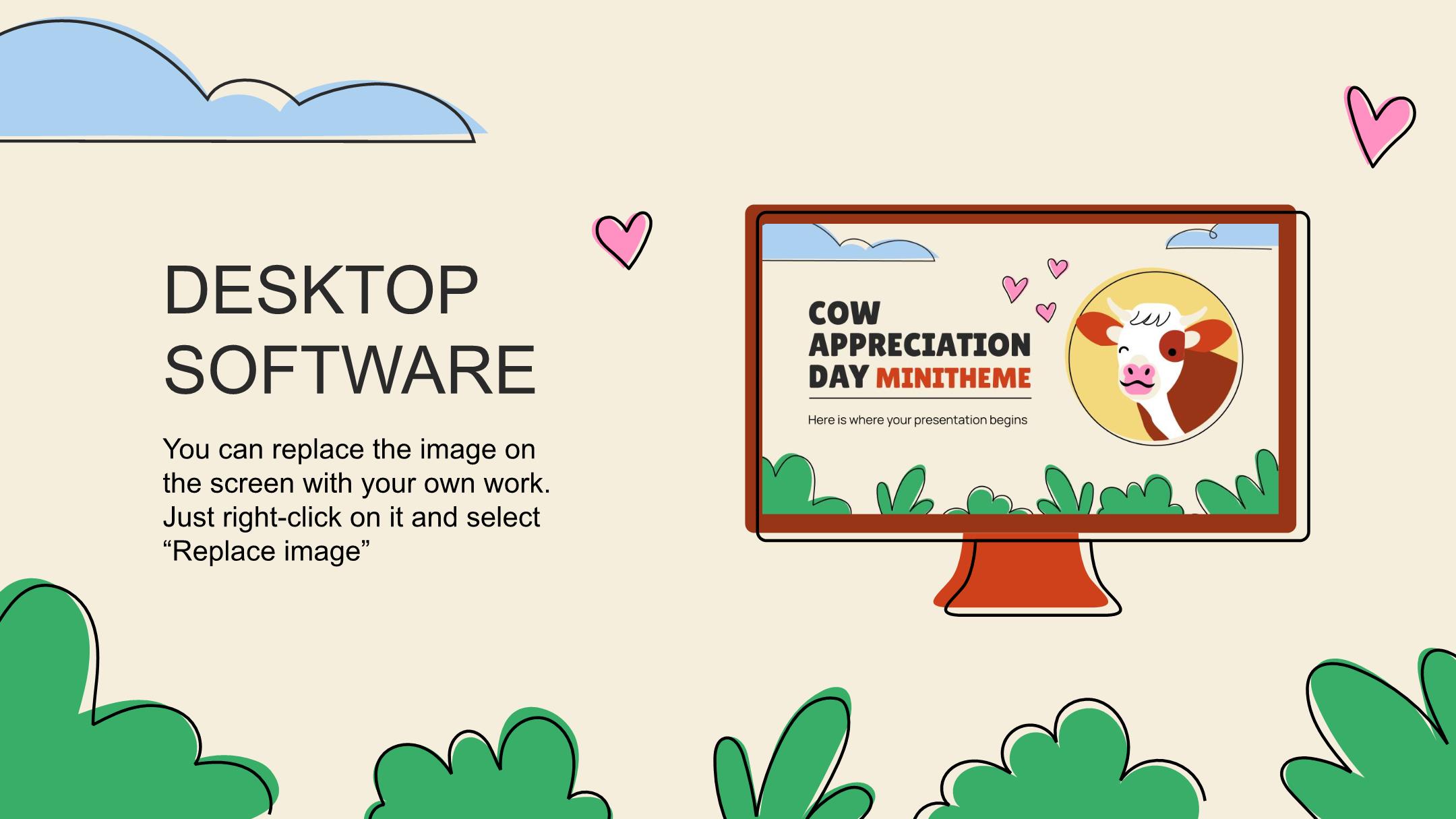 DESKTOP SOFTWARE

You can replace the image on the screen with your own work. Just right-click on it and select “Replace image”

COW APPRECIATION DAY MINITHEME

Here is where your presentation begins